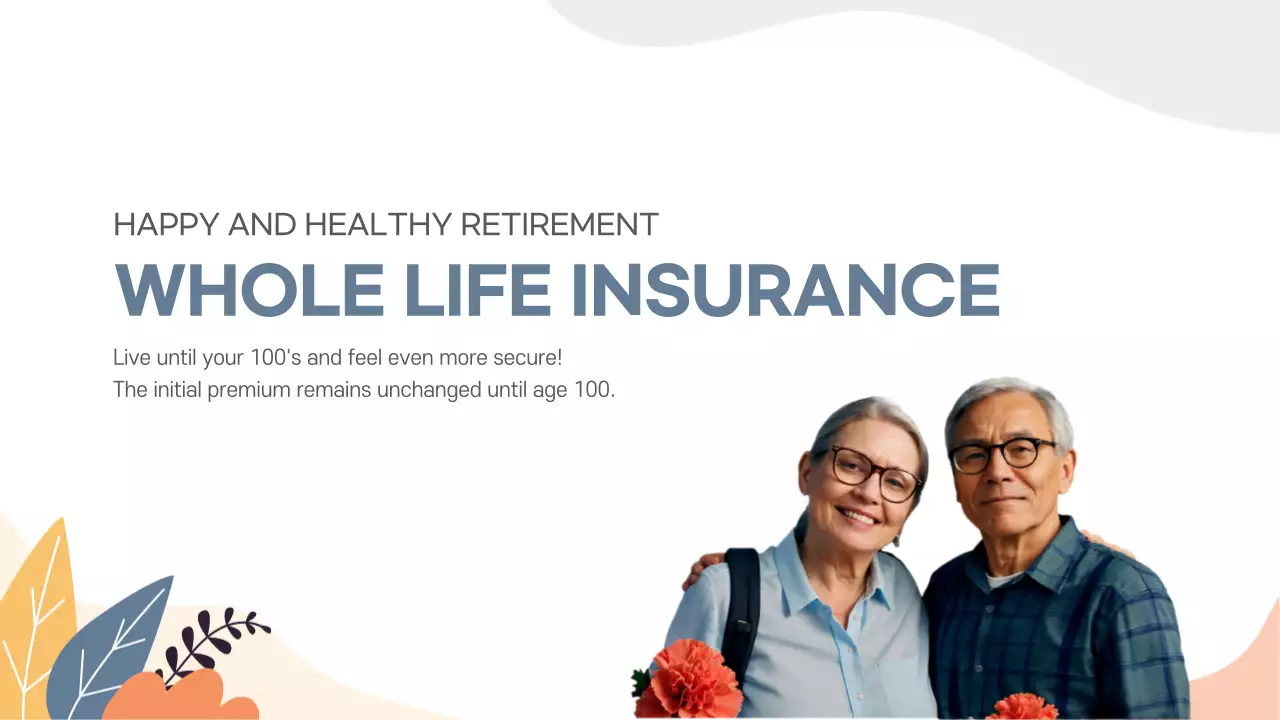 HAPPY AND HEALTHY RETIREMENT

WHOLE LIFE INSURANCE

Live until your 100's and feel even more secure!
The initial premium remains unchanged until age 100.